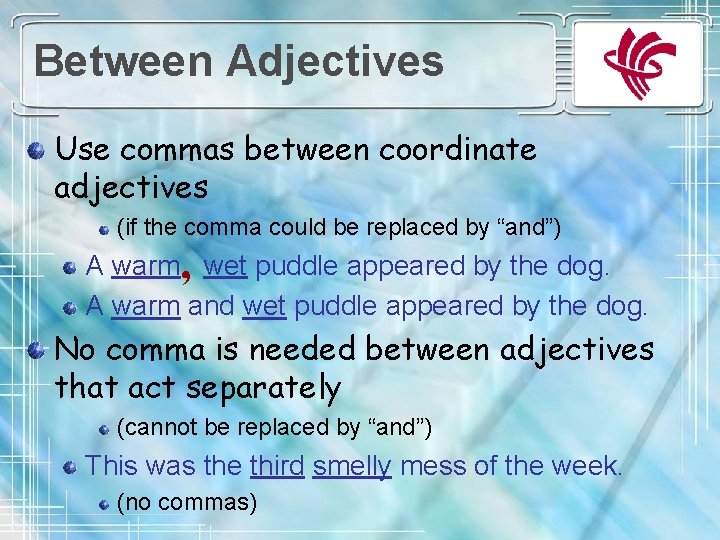 Between Adjectives

Use commas between coordinate adjectives

(if the comma could be replaced by “and”)

A warm, wet puddle appeared by the dog.

A warm and wet puddle appeared by the dog.

No comma is needed between adjectives that act separately

(cannot be replaced by “and”)

This was the third smelly mess of the week.

(no commas)